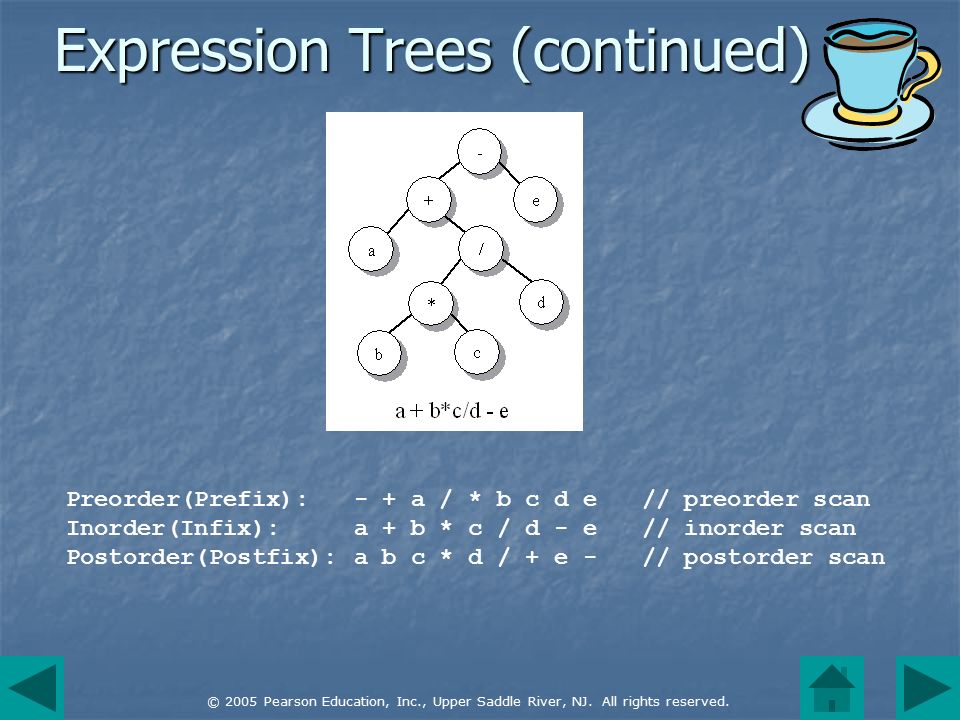 Expression Trees (continued)

-
+
e
a
/
*
d
b
c

a + b*c/d - e

Preorder(Prefix): - + a / * b c d e // preorder scan
Inorder(Infix): a + b * c / d - e // inorder scan
Postorder(Postfix): a b c * d / + e - // postorder scan

© 2005 Pearson Education, Inc., Upper Saddle River, NJ. All rights reserved.